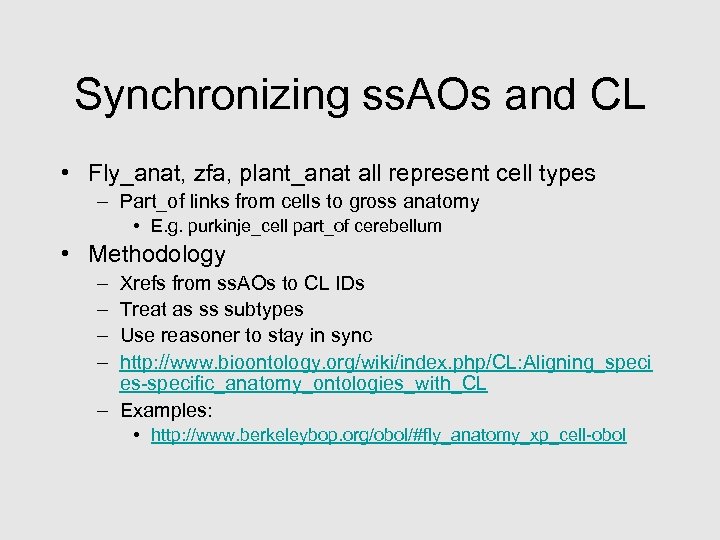 Synchronizing ssAOs and CL

• Fly_anat, zfa, plant_anat all represent cell types
– Part_of links from cells to gross anatomy
• E.g. purkinje_cell part_of cerebellum

• Methodology
– Xrefs from ssAOs to CL IDs
– Treat as ss subtypes
– Use reasoner to stay in sync
– http://www.bioontology.org/wiki/index.php/CL:Aligning_species-specific_anatomy_ontologies_with_CL
– Examples:
• http://www.berkeleybop.org/obol/#fly_anatomy_xp_cell-obol